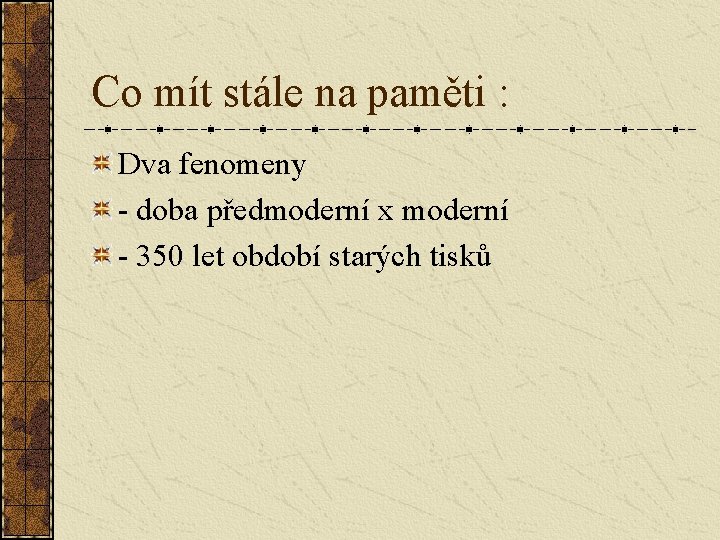 Co mít stále na paměti :

Dva fenomeny

- doba předmoderní x moderní

- 350 let období starých tisků